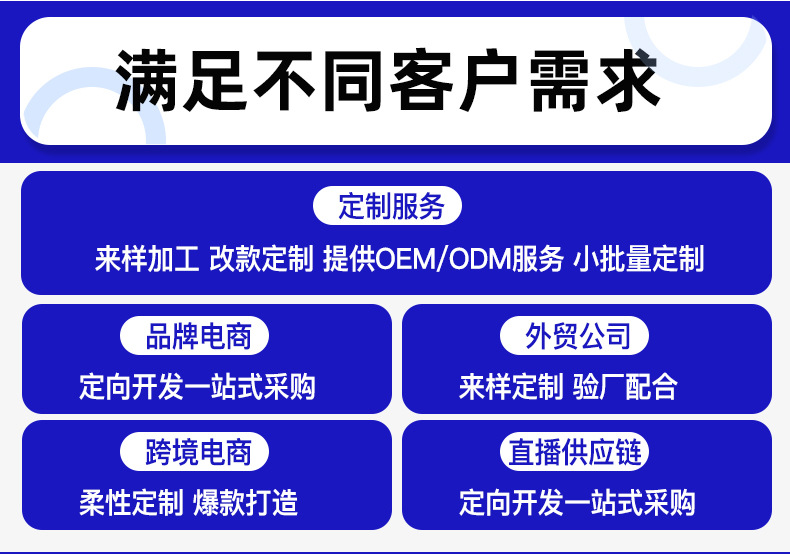 满足不同客户需求

定制服务

来样加工 改款定制 提供OEM/ODM服务 小批量定制

品牌电商

定向开发一站式采购

外贸公司

来样定制 验厂配合

跨境电商

柔性定制 爆款打造

直播供应链

定向开发一站式采购